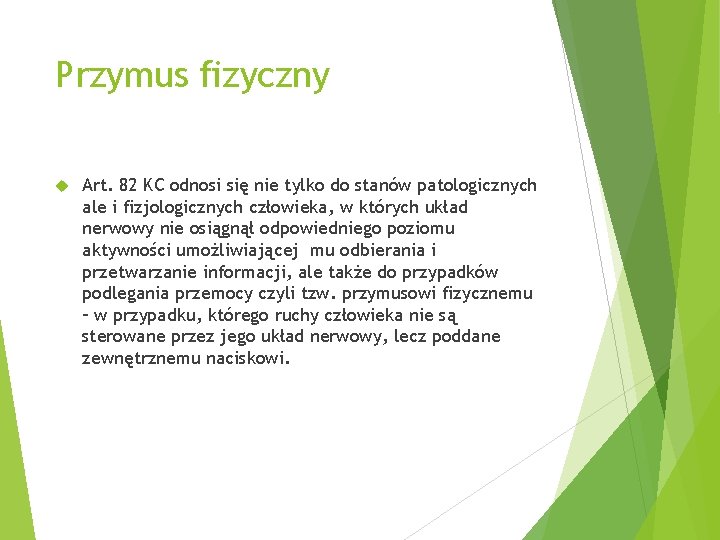 Przymus fizyczny

Art. 82 KC odnosi się nie tylko do stanów patologicznych ale i fizjologicznych człowieka, w których układ nerwowy nie osiągnął odpowiedniego poziomu aktywności umożliwiającej mu odbierania i przetwarzanie informacji, ale także do przypadków podlegania przemocy czyli tzw. przymusowi fizycznemu – w przypadku, którego ruchy człowieka nie są sterowane przez jego układ nerwowy, lecz poddane zewnętrznemu naciskowi.